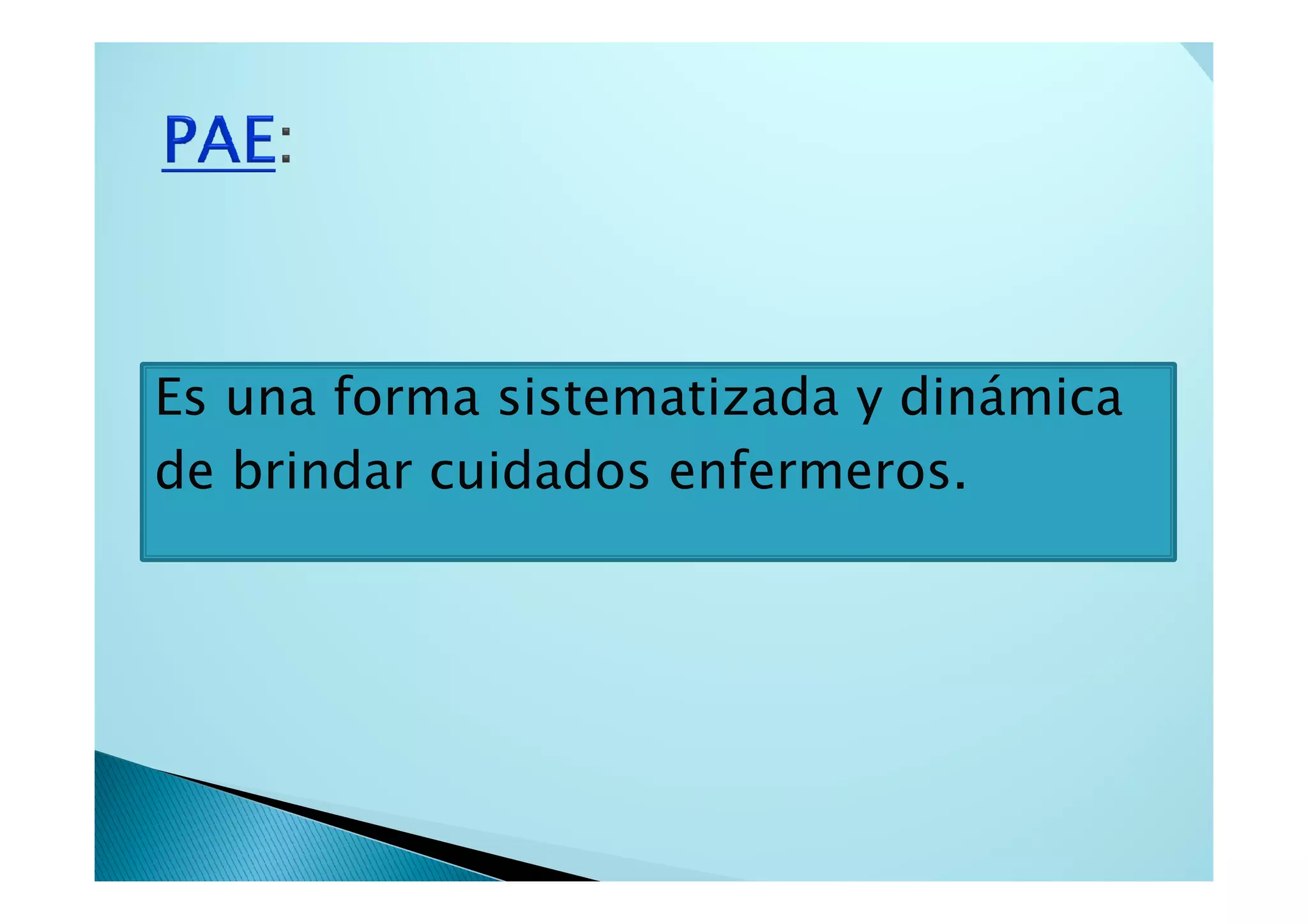 PAE:

Es una forma sistematizada y dinámica de brindar cuidados enfermeros.